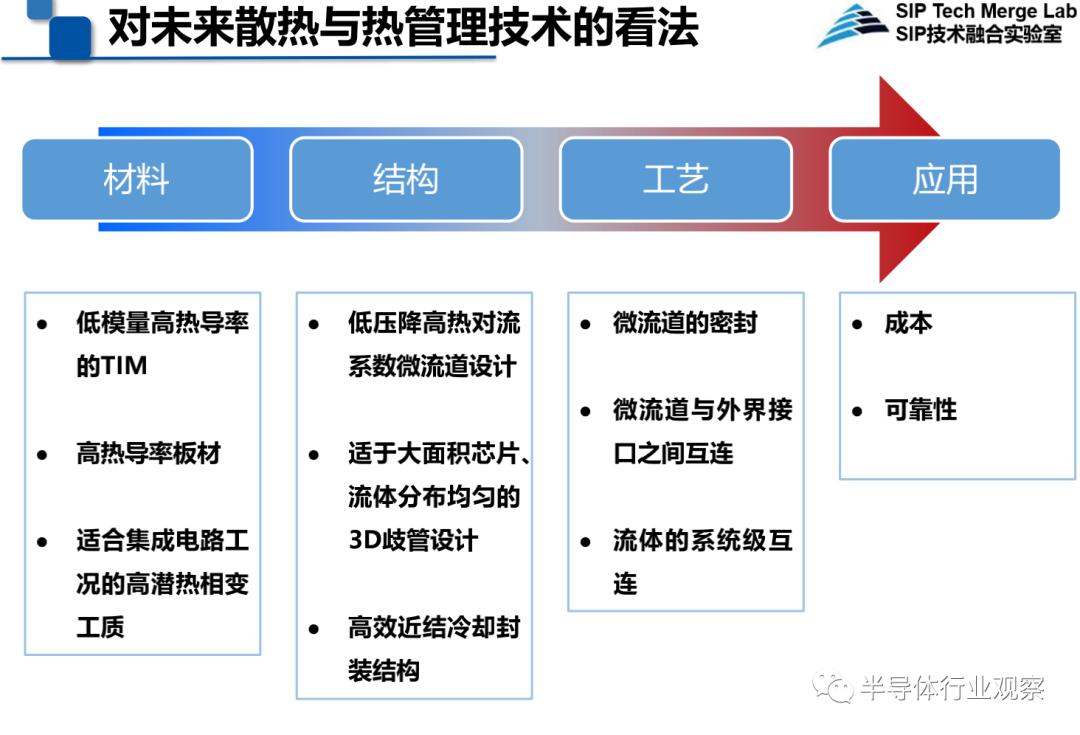 对未来散热与热管理技术的看法

SIP Tech Merge Lab
SIP技术融合实验室

材料

结构

工艺

应用

- 低模量高热导率的TIM
- 高热导率板材
- 适合集成电路工况的高潜热相变工质

- 低压降高热对流系数微流道设计
- 适于大面积芯片、流体分布均匀的3D歧管设计
- 高效近结冷却封装结构

- 微流道的密封
- 微流道与外界接口之间互连
- 流体的系统级互连

- 成本
- 可靠性

半导体行业观察